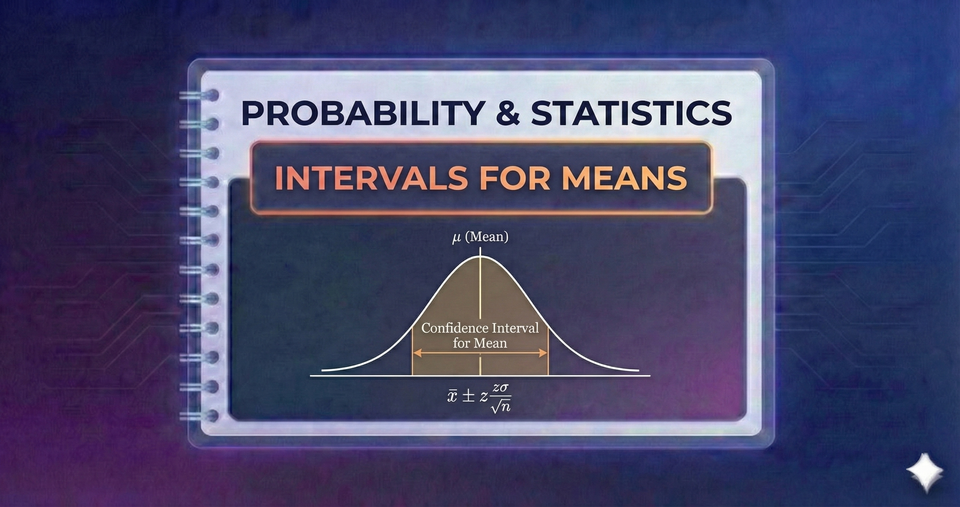 PROBABILITY & STATISTICS

INTERVALS FOR MEANS

$\mu$ (Mean)

Confidence Interval for Mean

$\bar{x} \pm z\frac{z\sigma}{\sqrt{n}}$